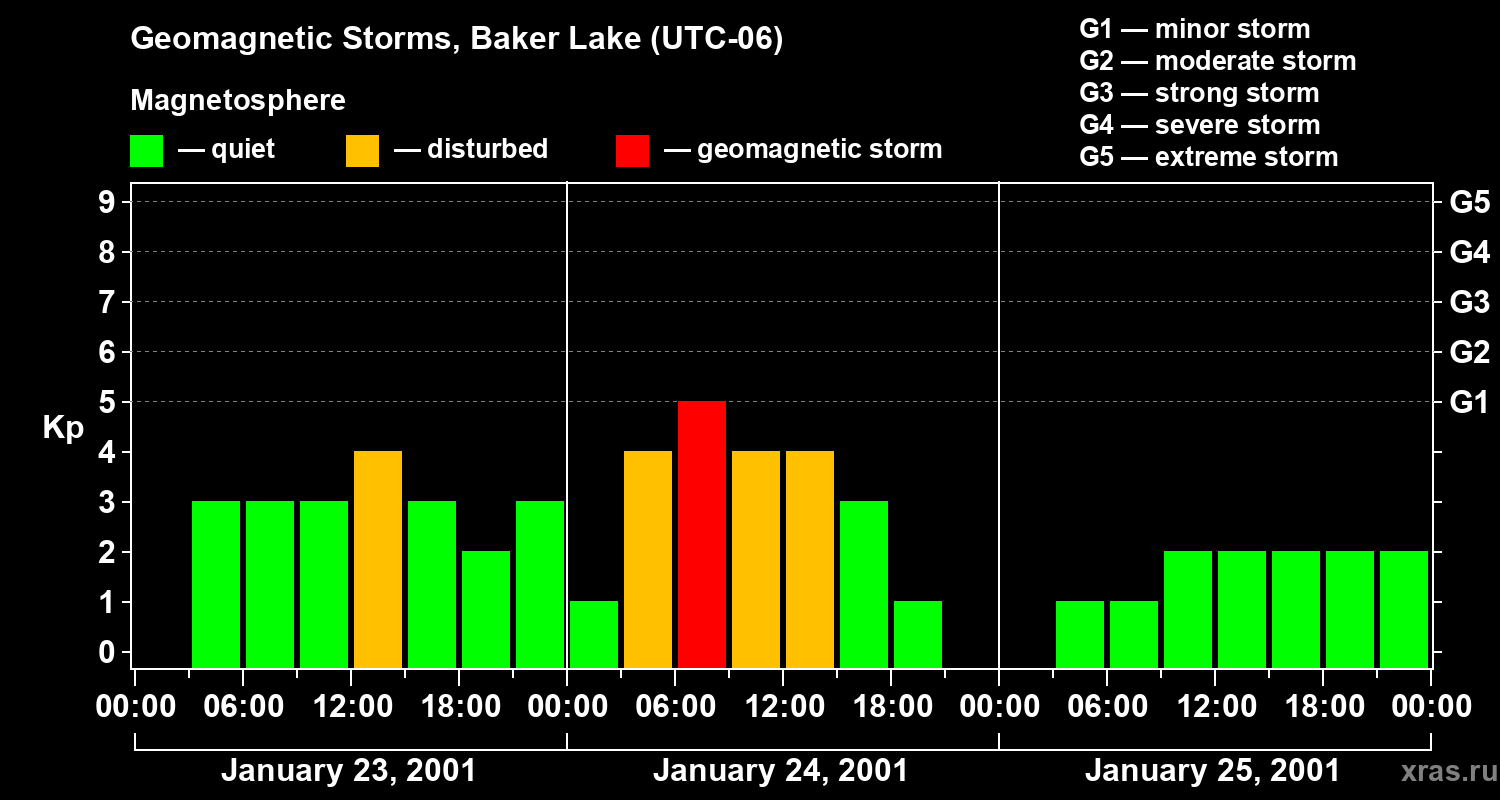 Geomagnetic Storms, Baker Lake (UTC-06)

Magnetosphere

— quiet — disturbed — geomagnetic storm

G1 — minor storm
G2 — moderate storm
G3 — strong storm
G4 — severe storm
G5 — extreme storm

Kp

9
8
7
6
5
4
3
2
1
0

G5
G4
G3
G2
G1

00:00 06:00 12:00 18:00 00:00 06:00 12:00 18:00 00:00 06:00 12:00 18:00 00:00

January 23, 2001 January 24, 2001 January 25, 2001

xras.ru